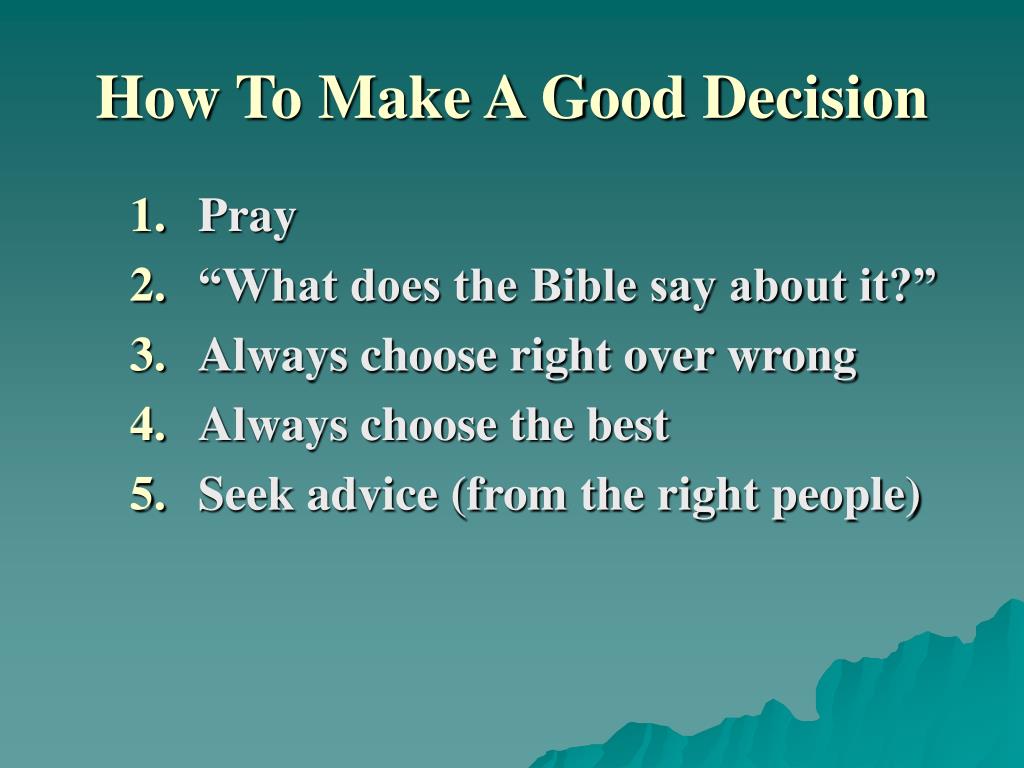 How To Make A Good Decision

1. Pray
2. “What does the Bible say about it?”
3. Always choose right over wrong
4. Always choose the best
5. Seek advice (from the right people)